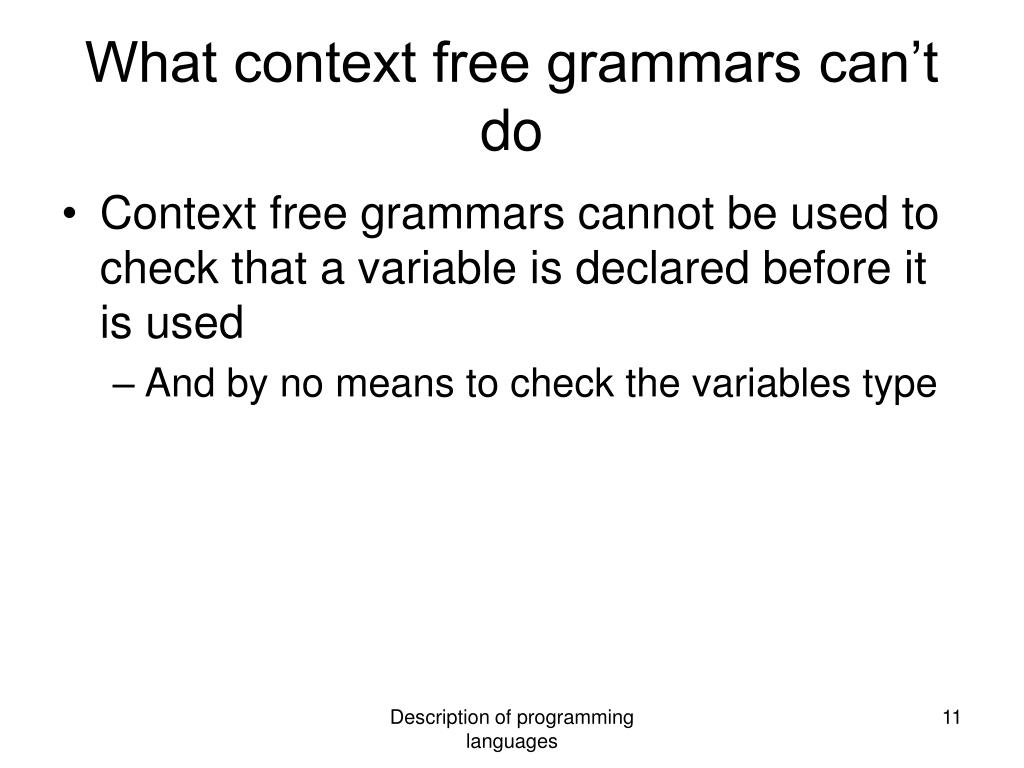 What context free grammars can’t do

• Context free grammars cannot be used to check that a variable is declared before it is used
– And by no means to check the variables type

Description of programming languages

11